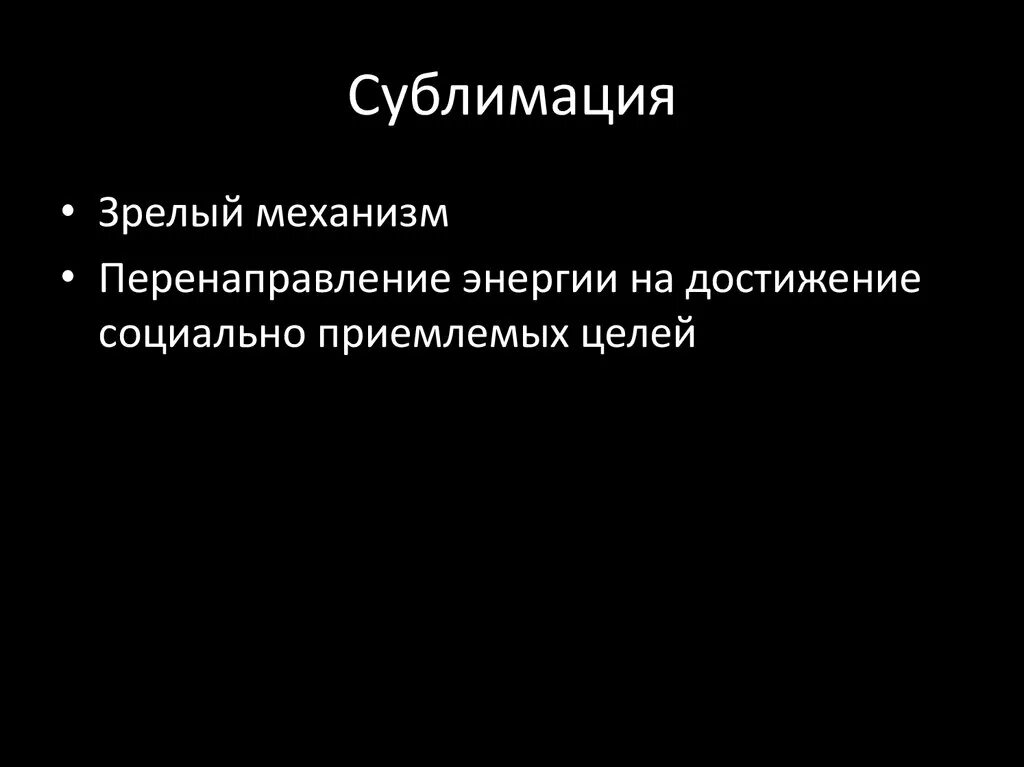 Сублимация

• Зрелый механизм
• Перенаправление энергии на достижение социально приемлемых целей